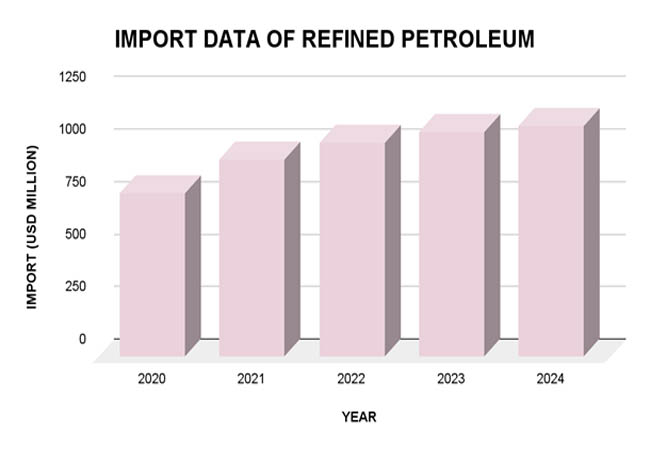 IMPORT DATA OF REFINED PETROLEUM

IMPORT (USD MILLION)

1250
1000
750
500
250
0

2020
2021
2022
2023
2024

YEAR